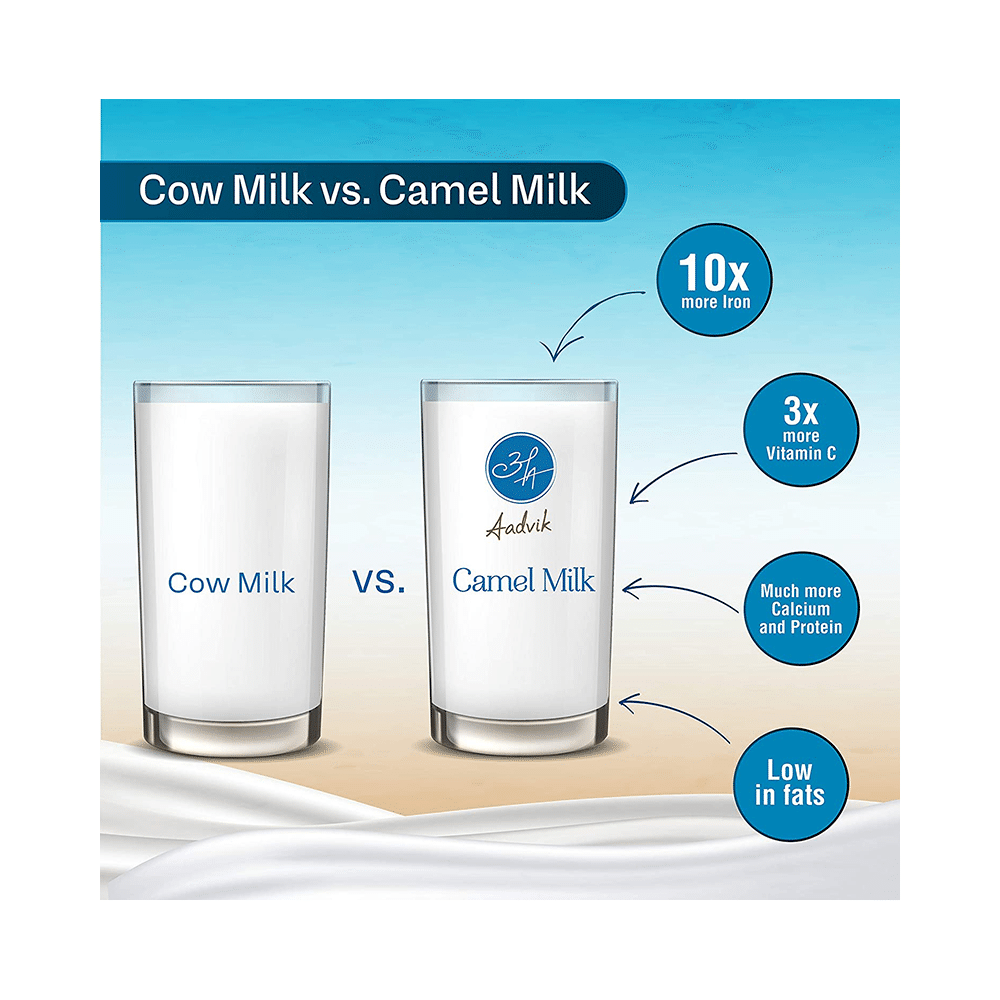 Cow Milk vs. Camel Milk

10x
more Iron

3x
more
Vitamin C

Much more
Calcium
and Protein

Low
in fats

Cow Milk

VS.

Aadvik

Camel Milk